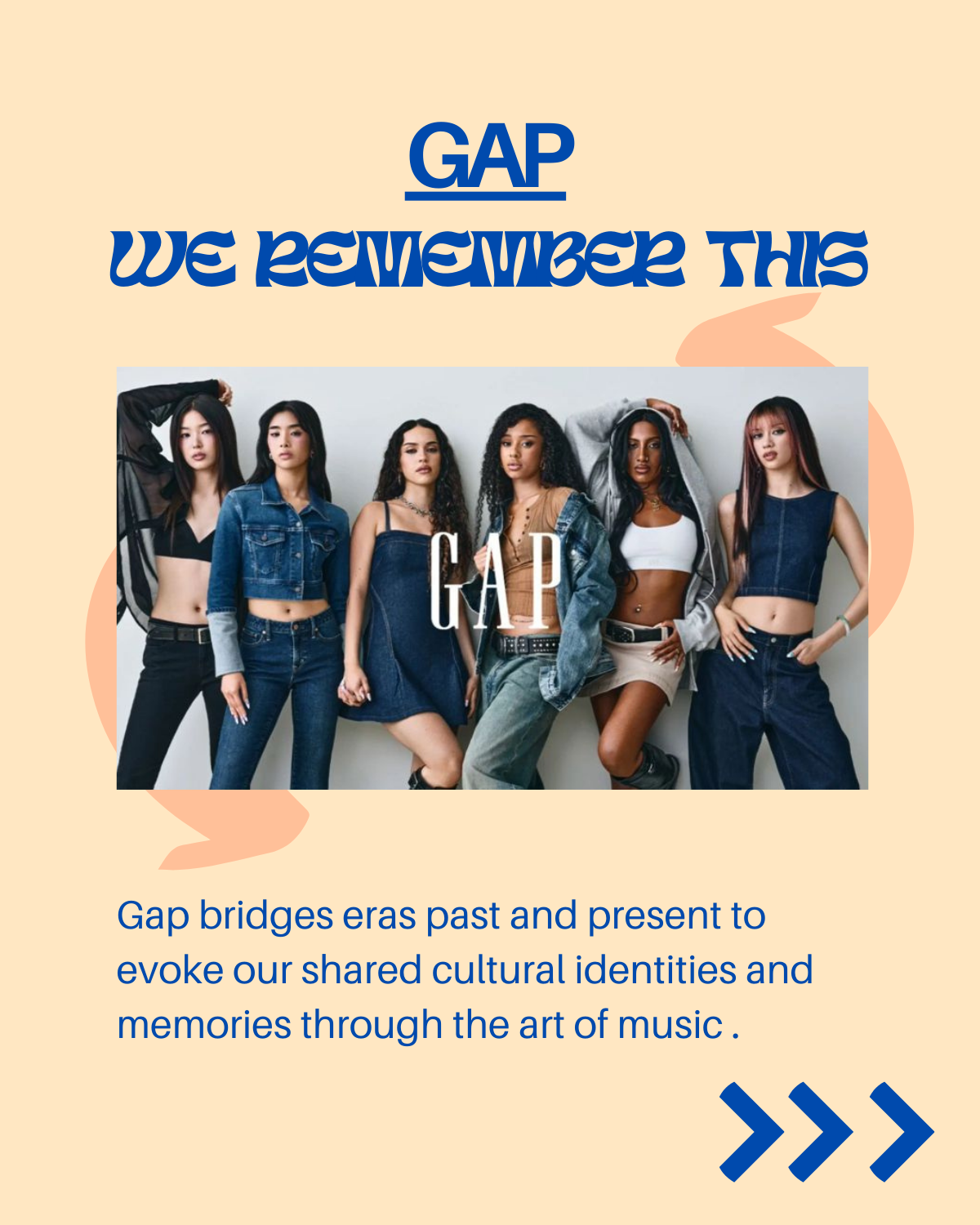 GAP

WE REMEMBER THIS

GAP

Gap bridges eras past and present to evoke our shared cultural identities and memories through the art of music .